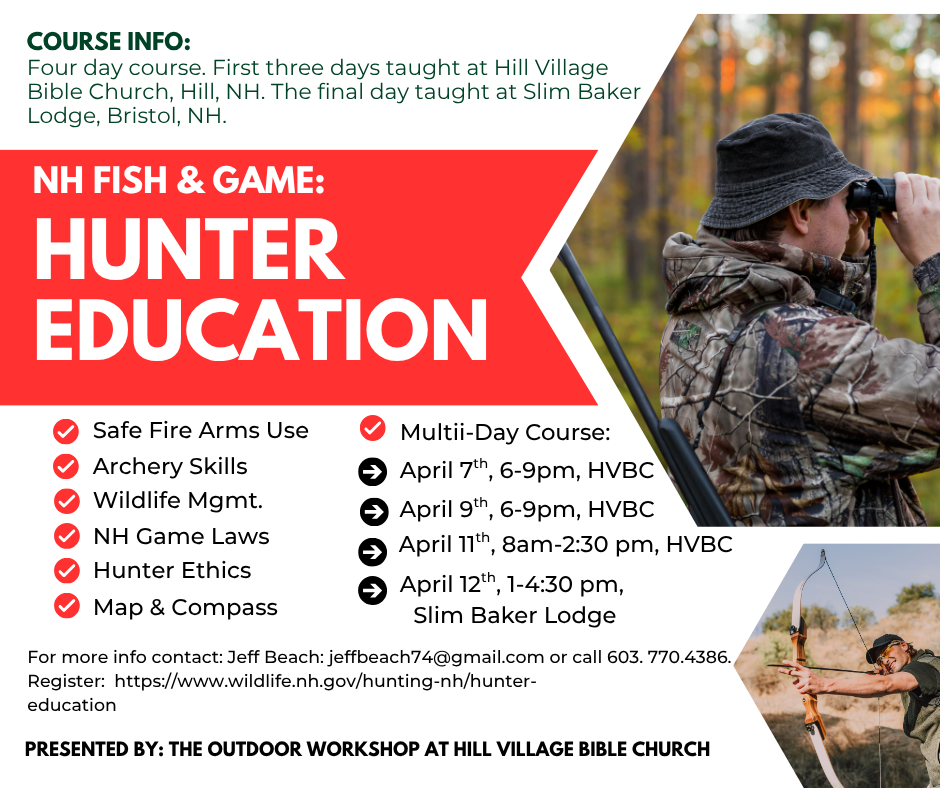 COURSE INFO:
Four day course. First three days taught at Hill Village Bible Church, Hill, NH. The final day taught at Slim Baker Lodge, Bristol, NH.

NH FISH & GAME:
HUNTER EDUCATION

Safe Fire Arms Use
Archery Skills
Wildlife Mgmt.
NH Game Laws
Hunter Ethics
Map & Compass

Multii-Day Course:
April 7$^{th}$, 6-9pm, HVBC
April 9$^{th}$, 6-9pm, HVBC
April 11$^{th}$, 8am-2:30 pm, HVBC
April 12$^{th}$, 1-4:30 pm, Slim Baker Lodge

For more info contact: Jeff Beach: jeffbeach74@gmail.com or call 603. 770.4386.
Register: https://www.wildlife.nh.gov/hunting-nh/hunter-education

PRESENTED BY: THE OUTDOOR WORKSHOP AT HILL VILLAGE BIBLE CHURCH